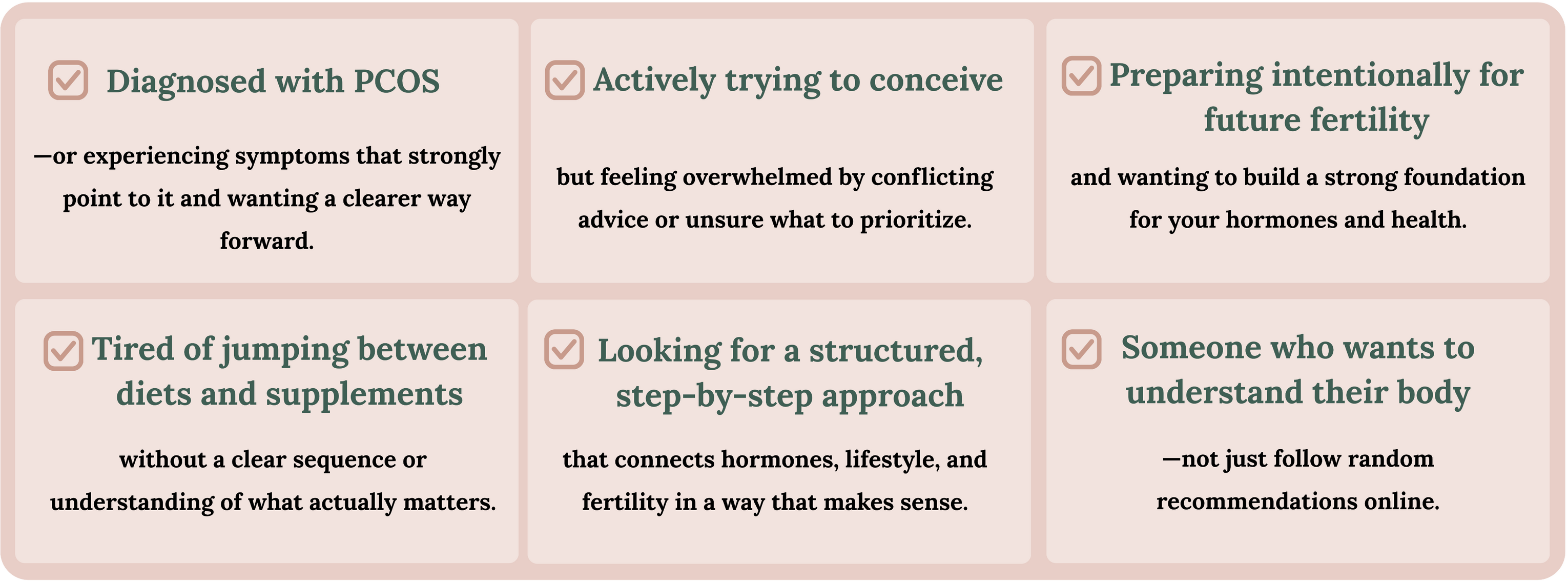 Diagnosed with PCOS

—or experiencing symptoms that strongly point to it and wanting a clearer way forward.

Actively trying to conceive

but feeling overwhelmed by conflicting advice or unsure what to prioritize.

Preparing intentionally for future fertility

and wanting to build a strong foundation for your hormones and health.

Tired of jumping between diets and supplements

without a clear sequence or understanding of what actually matters.

Looking for a structured, step-by-step approach

that connects hormones, lifestyle, and fertility in a way that makes sense.

Someone who wants to understand their body

—not just follow random recommendations online.